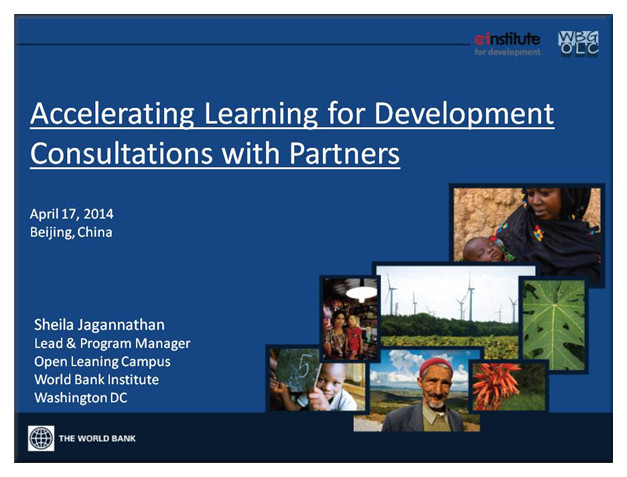 einstitute
for development

WBG
OLC

Accelerating Learning for Development Consultations with Partners

April 17, 2014
Beijing, China

Sheila Jagannathan
Lead & Program Manager
Open Leaning Campus
World Bank Institute
Washington DC

5

THE WORLD BANK